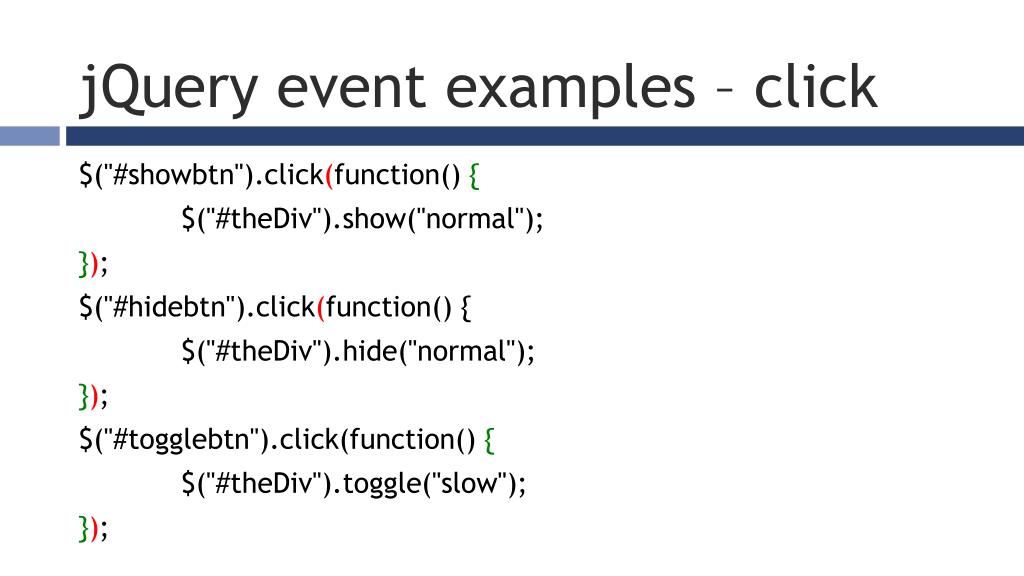 jQuery event examples – click

$("#showbtn").click(function() {
$("#theDiv").show("normal");
});
$("#hidebtn").click(function() {
$("#theDiv").hide("normal");
});
$("#togglebtn").click(function() {
$("#theDiv").toggle("slow");
});